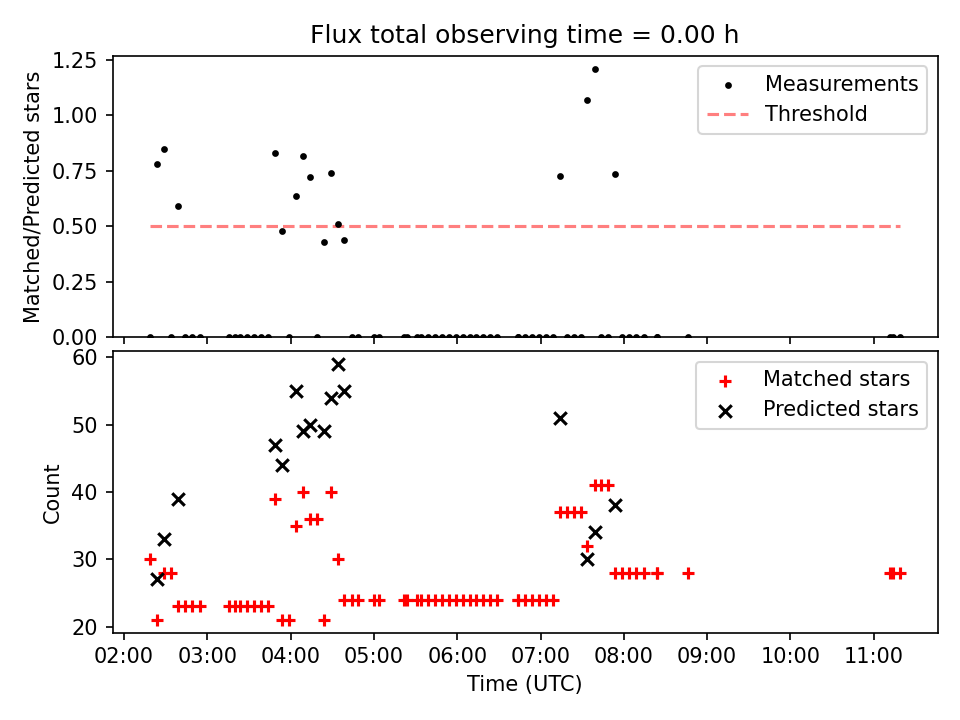 Flux total observing time = 0.00 h

Matched/Predicted stars

1.25
1.00
0.75
0.50
0.25
0.00

Measurements
Threshold

Count

60
50
40
30
20

Matched stars
Predicted stars

02:00 03:00 04:00 05:00 06:00 07:00 08:00 09:00 10:00 11:00

Time (UTC)